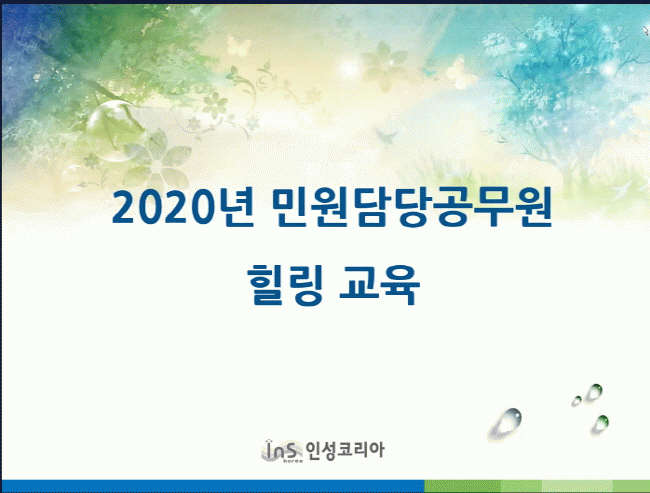 2020년 민원담당공무원

힐링 교육

InS korea 인성코리아